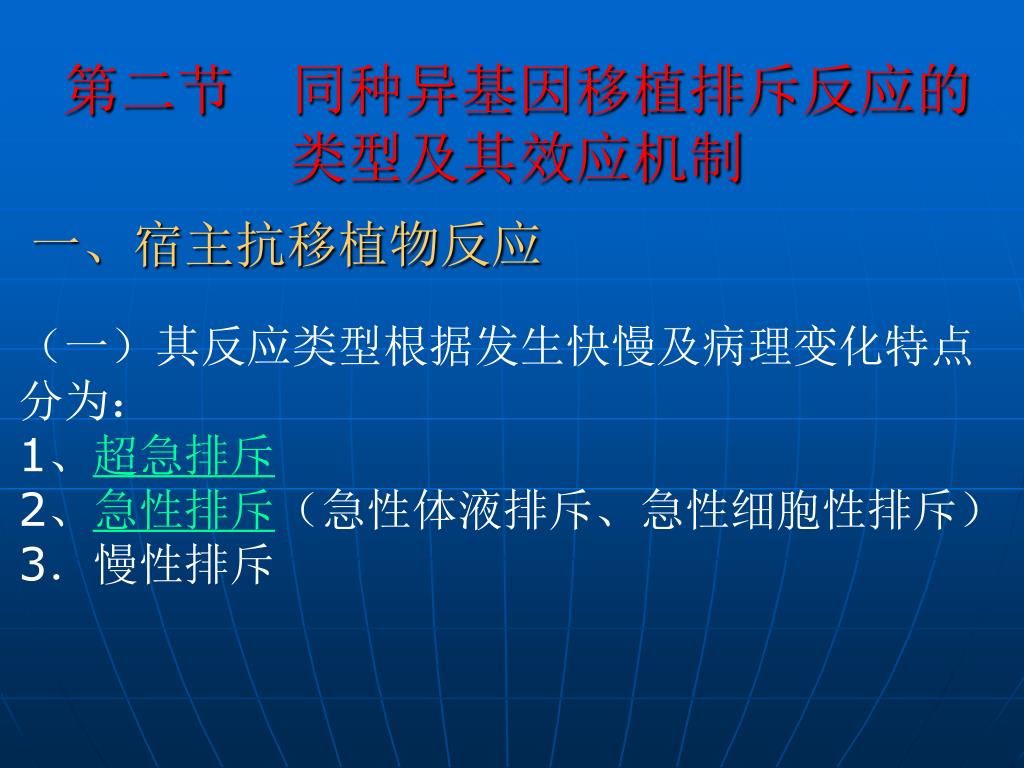 第二节　同种异基因移植排斥反应的类型及其效应机制

一、宿主抗移植物反应

（一）其反应类型根据发生快慢及病理变化特点分为：
1、超急排斥
2、急性排斥（急性体液排斥、急性细胞性排斥）
3．慢性排斥